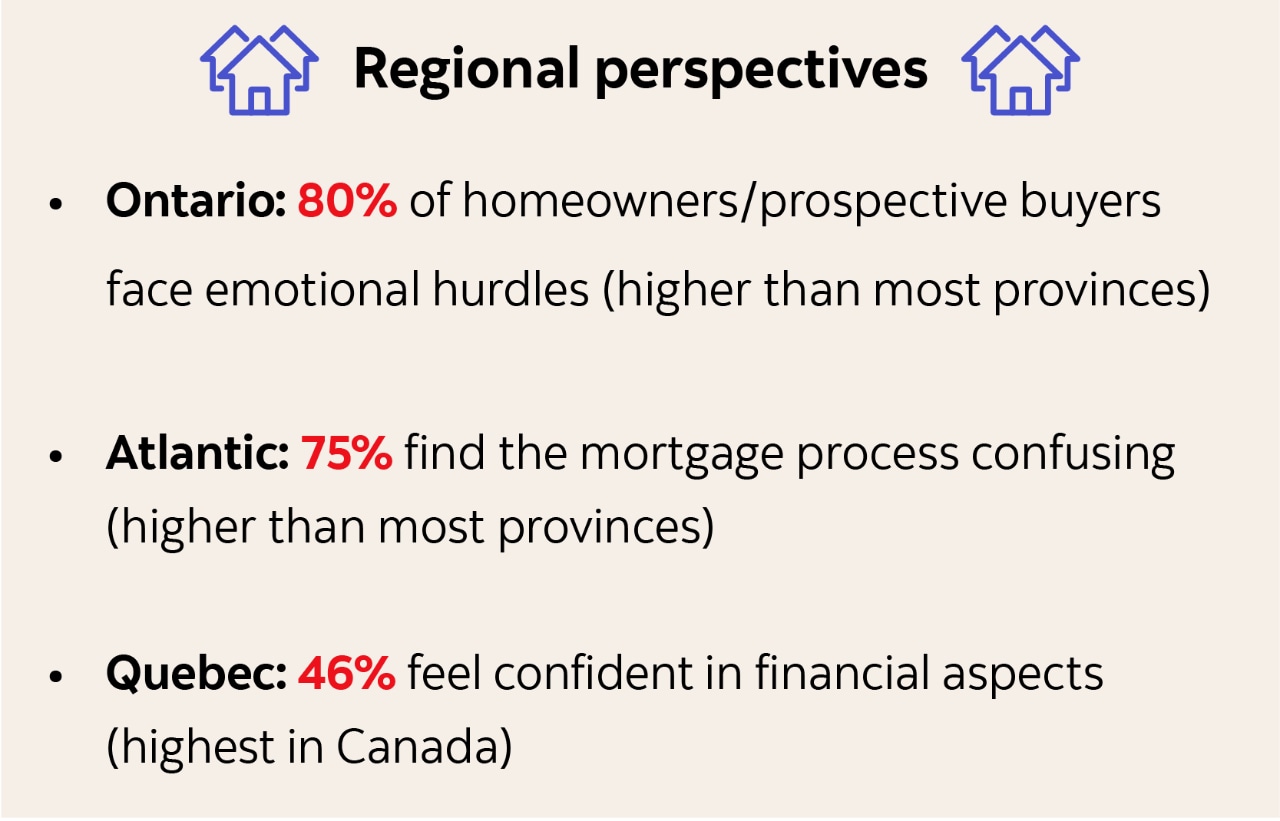 Regional perspectives

• Ontario: 80% of homeowners/prospective buyers face emotional hurdles (higher than most provinces)

• Atlantic: 75% find the mortgage process confusing (higher than most provinces)

• Quebec: 46% feel confident in financial aspects (highest in Canada)